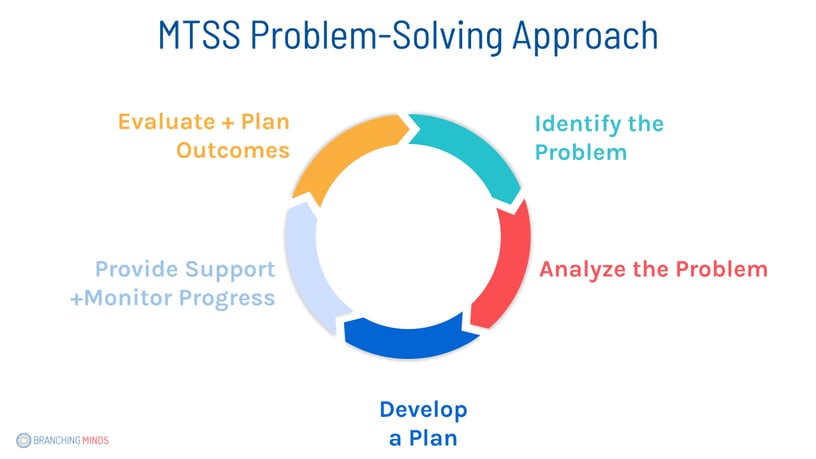 MTSS Problem-Solving Approach

Identify the Problem

Analyze the Problem

Develop a Plan

Provide Support +Monitor Progress

Evaluate + Plan Outcomes

BRANCHING MINDS